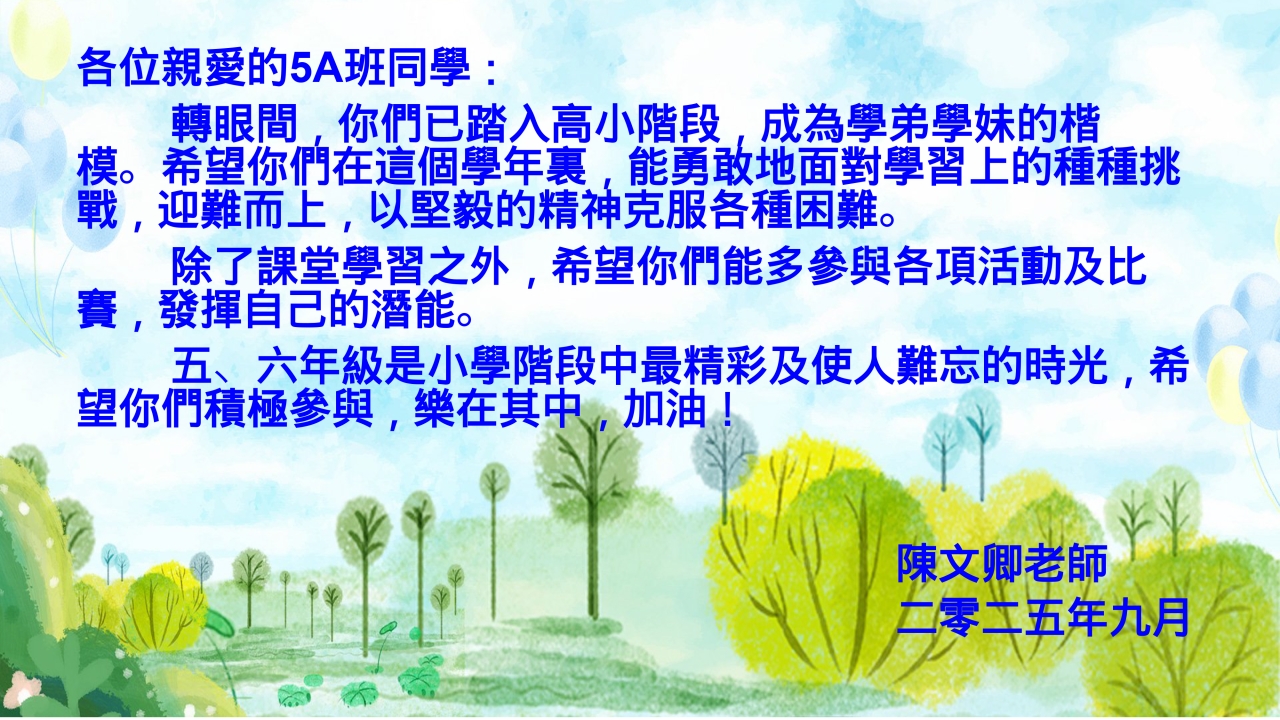 各位親愛的5A班同學：

轉眼間，你們已踏入高小階段，成為學弟學妹的楷模。希望你們在這個學年裏，能勇敢地面對學習上的種種挑戰，迎難而上，以堅毅的精神克服各種困難。

除了課堂學習之外，希望你們能多參與各項活動及比賽，發揮自己的潛能。

五、六年級是小學階段中最精彩及使人難忘的時光，希望你們積極參與，樂在其中，加油！

陳文卿老師
二零二五年九月